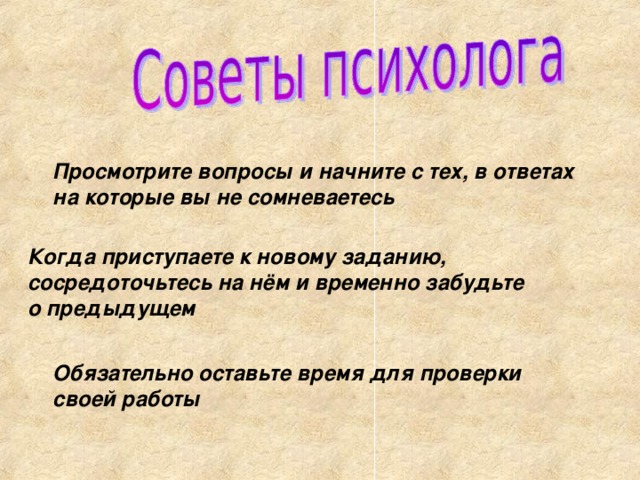 Советы психолога

Просмотрите вопросы и начните с тех, в ответах на которые вы не сомневаетесь

Когда приступаете к новому заданию, сосредоточьтесь на нём и временно забудьте о предыдущем

Обязательно оставьте время для проверки своей работы